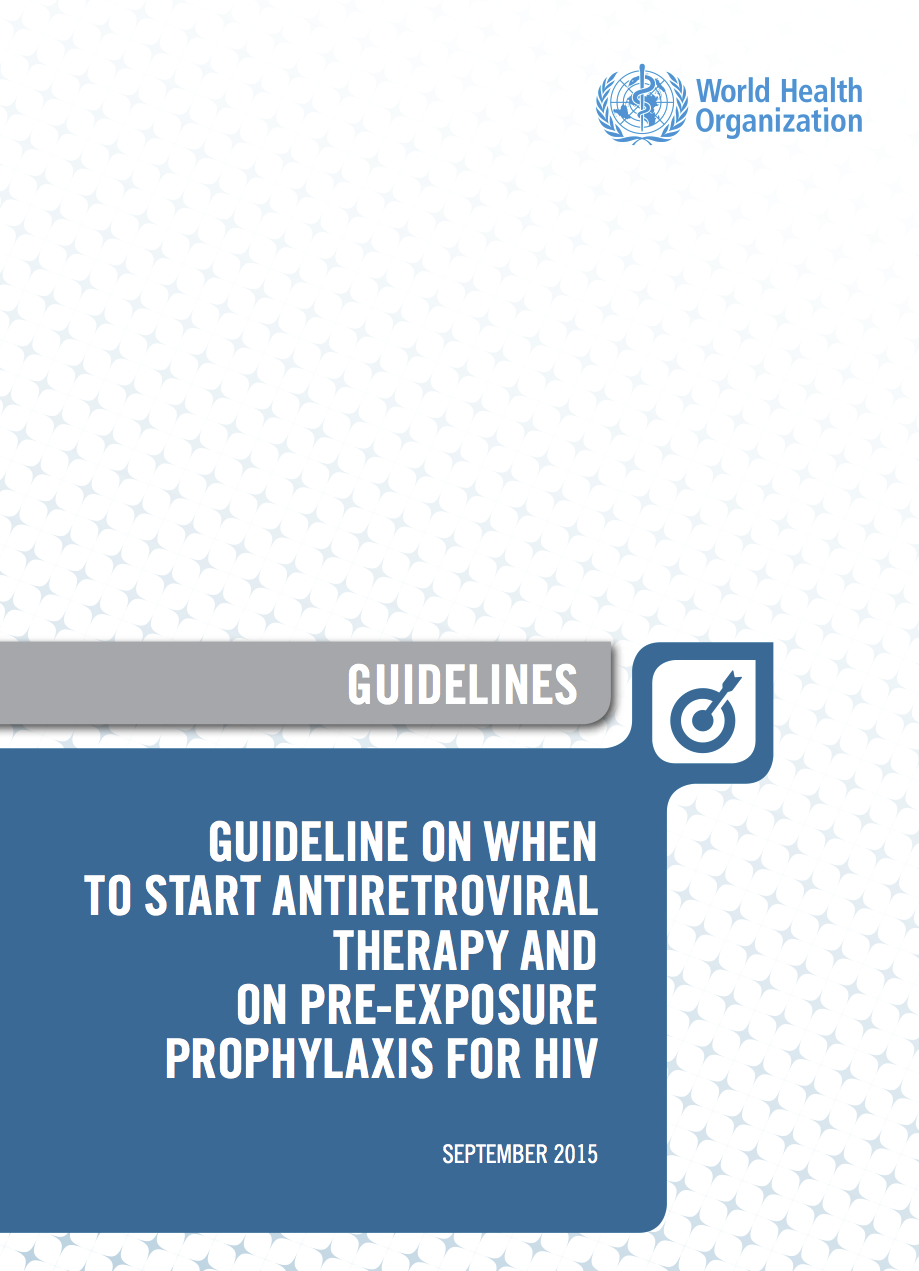 World Health Organization

GUIDELINES

GUIDELINE ON WHEN TO START ANTIRETROVIRAL THERAPY AND ON PRE-EXPOSURE PROPHYLAXIS FOR HIV

SEPTEMBER 2015